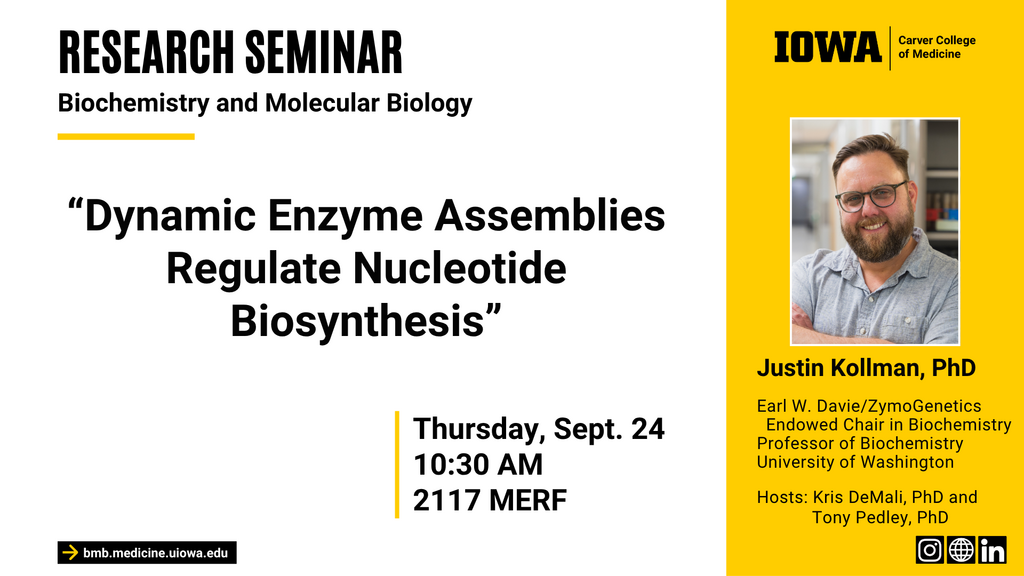 RESEARCH SEMINAR
Biochemistry and Molecular Biology

“Dynamic Enzyme Assemblies Regulate Nucleotide Biosynthesis”

Thursday, Sept. 24
10:30 AM
2117 MERF

bmb.medicine.uiowa.edu

IOWA Carver College of Medicine

Justin Kollman, PhD

Earl W. Davie/ZymoGenetics Endowed Chair in Biochemistry
Professor of Biochemistry
University of Washington

Hosts: Kris DeMali, PhD and Tony Pedley, PhD

in